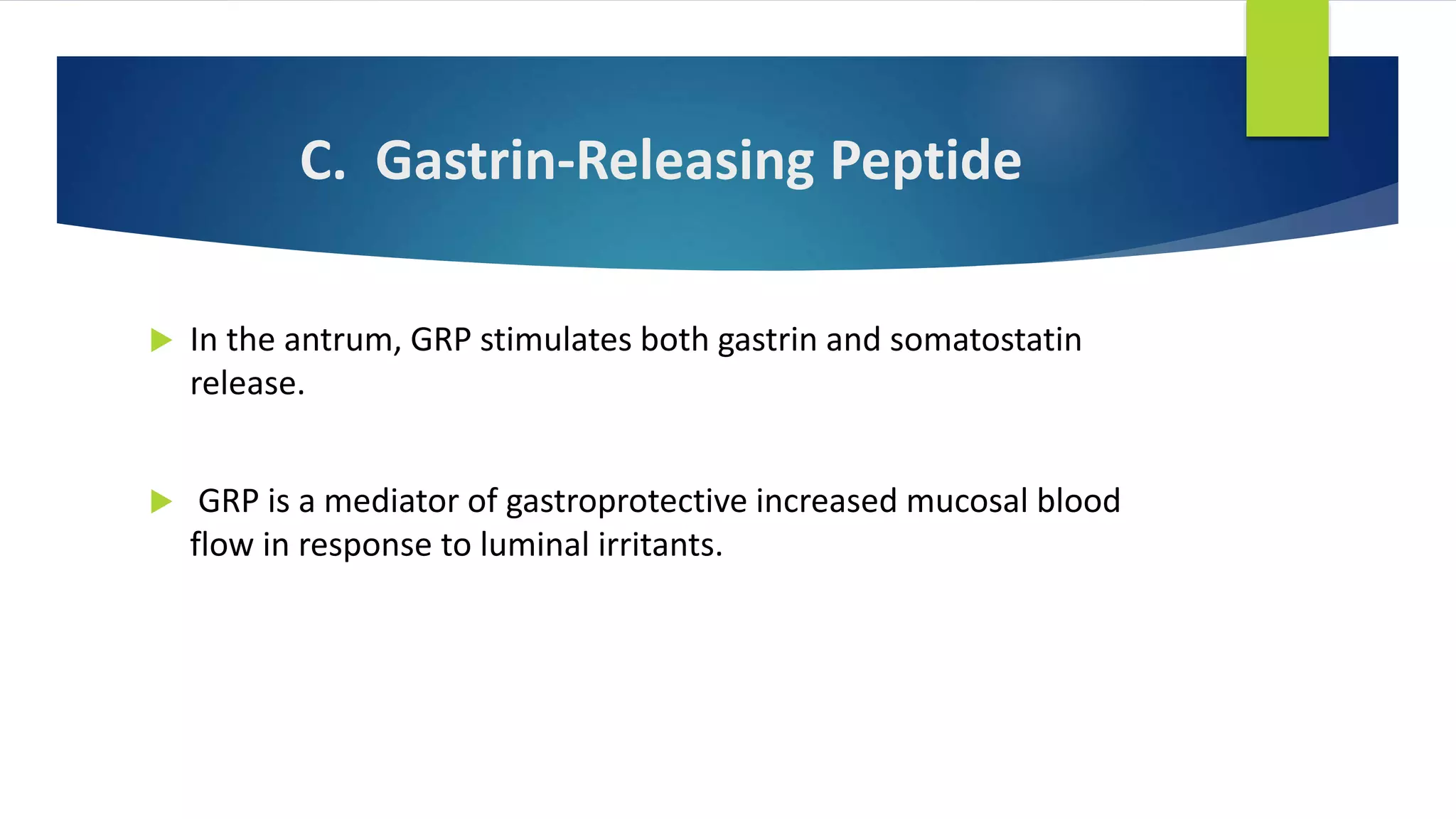 C. Gastrin-Releasing Peptide

In the antrum, GRP stimulates both gastrin and somatostatin release.

GRP is a mediator of gastroprotective increased mucosal blood flow in response to luminal irritants.